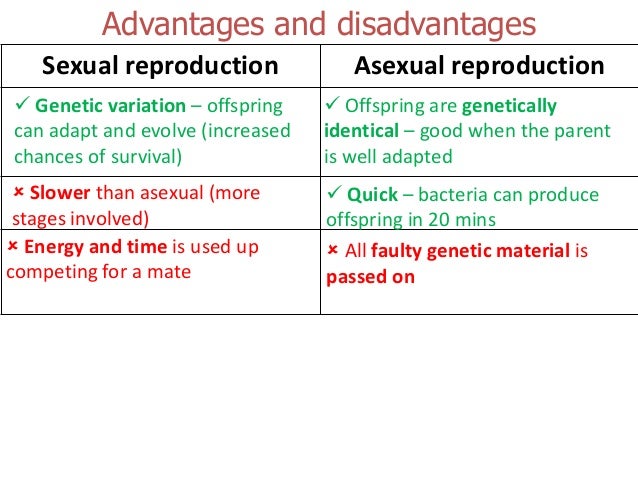 Advantages and disadvantages

| Sexual reproduction | Asexual reproduction |
|---|---|
| ✓ Genetic variation – offspring can adapt and evolve (increased chances of survival) | ✓ Offspring are genetically identical – good when the parent is well adapted |
| × Slower than asexual (more stages involved) | ✓ Quick – bacteria can produce offspring in 20 mins |
| × Energy and time is used up competing for a mate | × All faulty genetic material is passed on |